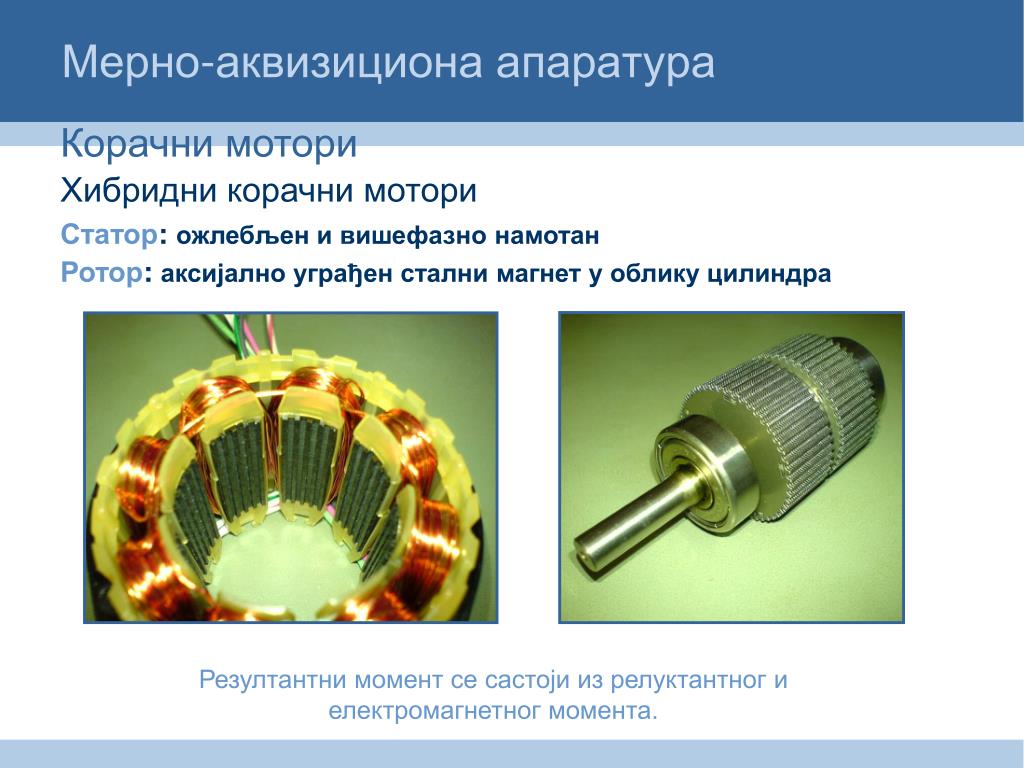 Мерно-аквизициона апаратура

Корачни мотори

Хибридни корачни мотори

Статор: ожлебљен и вишефазно намотан

Ротор: аксијално уграђен стални магнет у облику цилиндра

Резултантни момент се састоји из релуктантног и електромагнетног момента.